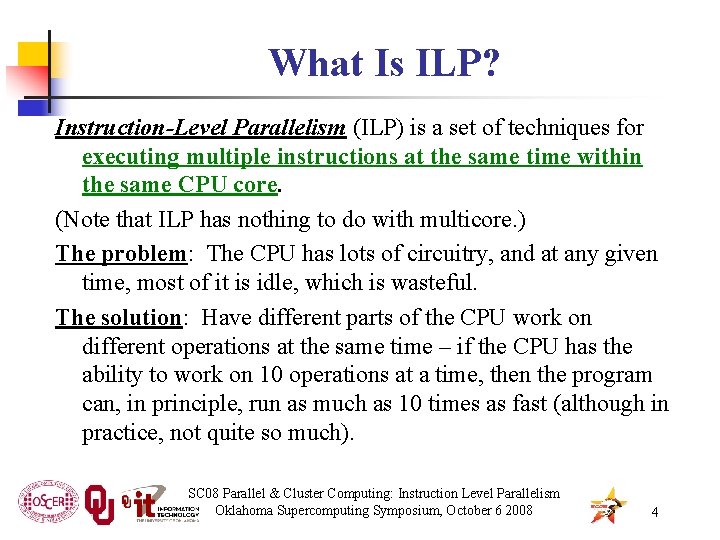 What Is ILP?

Instruction-Level Parallelism (ILP) is a set of techniques for executing multiple instructions at the same time within the same CPU core.

(Note that ILP has nothing to do with multicore.)

The problem: The CPU has lots of circuitry, and at any given time, most of it is idle, which is wasteful.

The solution: Have different parts of the CPU work on different operations at the same time – if the CPU has the ability to work on 10 operations at a time, then the program can, in principle, run as much as 10 times as fast (although in practice, not quite so much).

OSCER OU it INFORMATION TECHNOLOGY

SC08 Parallel & Cluster Computing: Instruction Level Parallelism
Oklahoma Supercomputing Symposium, October 6 2008

4